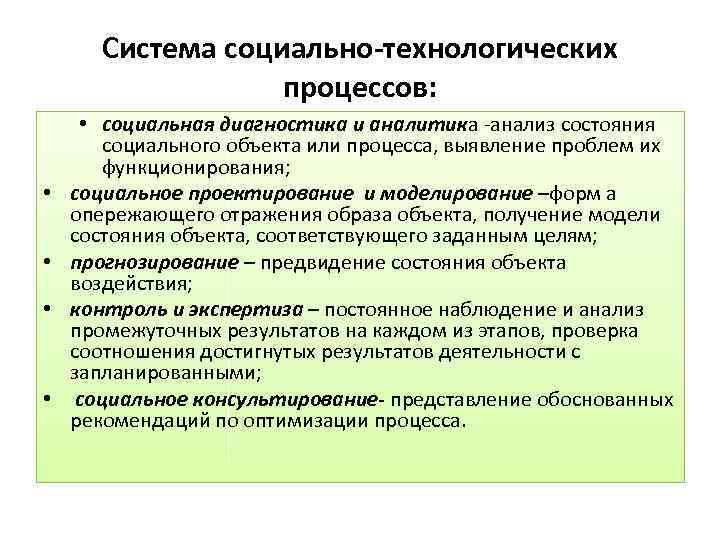 Система социально-технологических процессов:

• социальная диагностика и аналитика -анализ состояния социального объекта или процесса, выявление проблем их функционирования;

• социальное проектирование и моделирование –форм а опережающего отражения образа объекта, получение модели состояния объекта, соответствующего заданным целям;

• прогнозирование – предвидение состояния объекта воздействия;

• контроль и экспертиза – постоянное наблюдение и анализ промежуточных результатов на каждом из этапов, проверка соотношения достигнутых результатов деятельности с запланированными;

• социальное консультирование- представление обоснованных рекомендаций по оптимизации процесса.